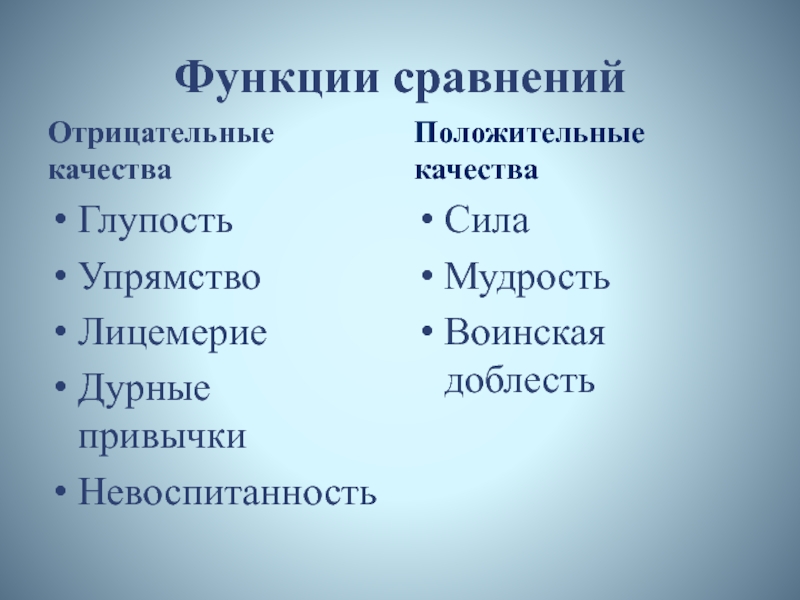 Функции сравнений

Отрицательные качества

• Глупость
• Упрямство
• Лицемерие
• Дурные привычки
• Невоспитанность

Положительные качества

• Сила
• Мудрость
• Воинская доблесть